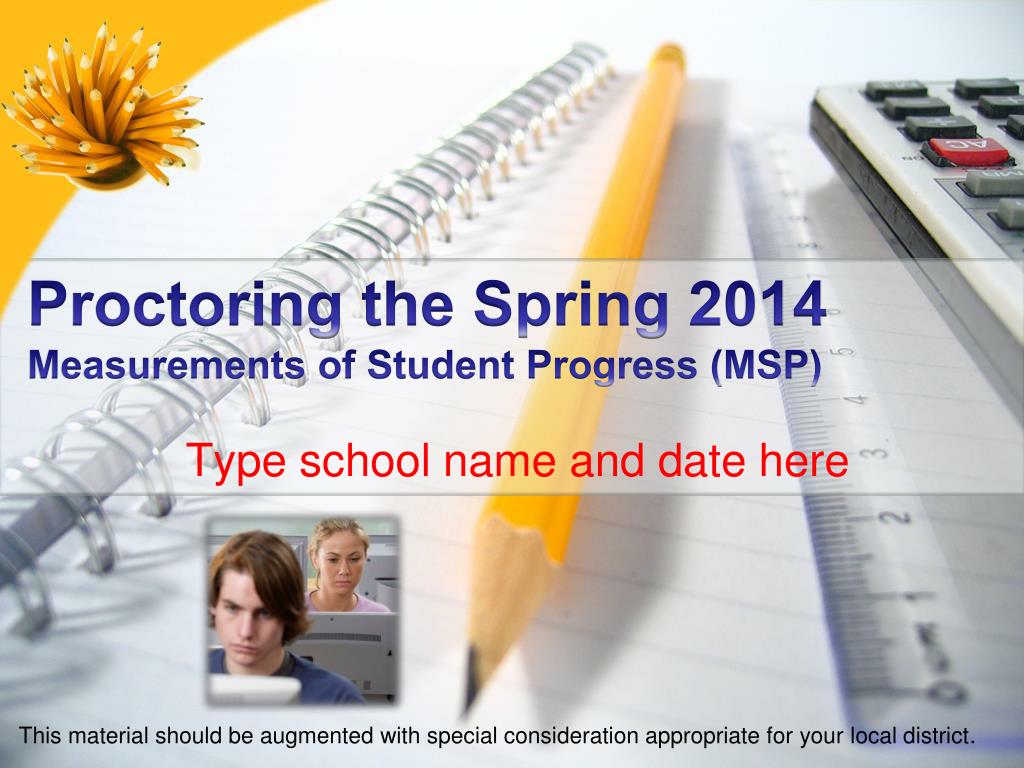 Proctoring the Spring 2014
Measurements of Student Progress (MSP)

Type school name and date here

This material should be augmented with special consideration appropriate for your local district.